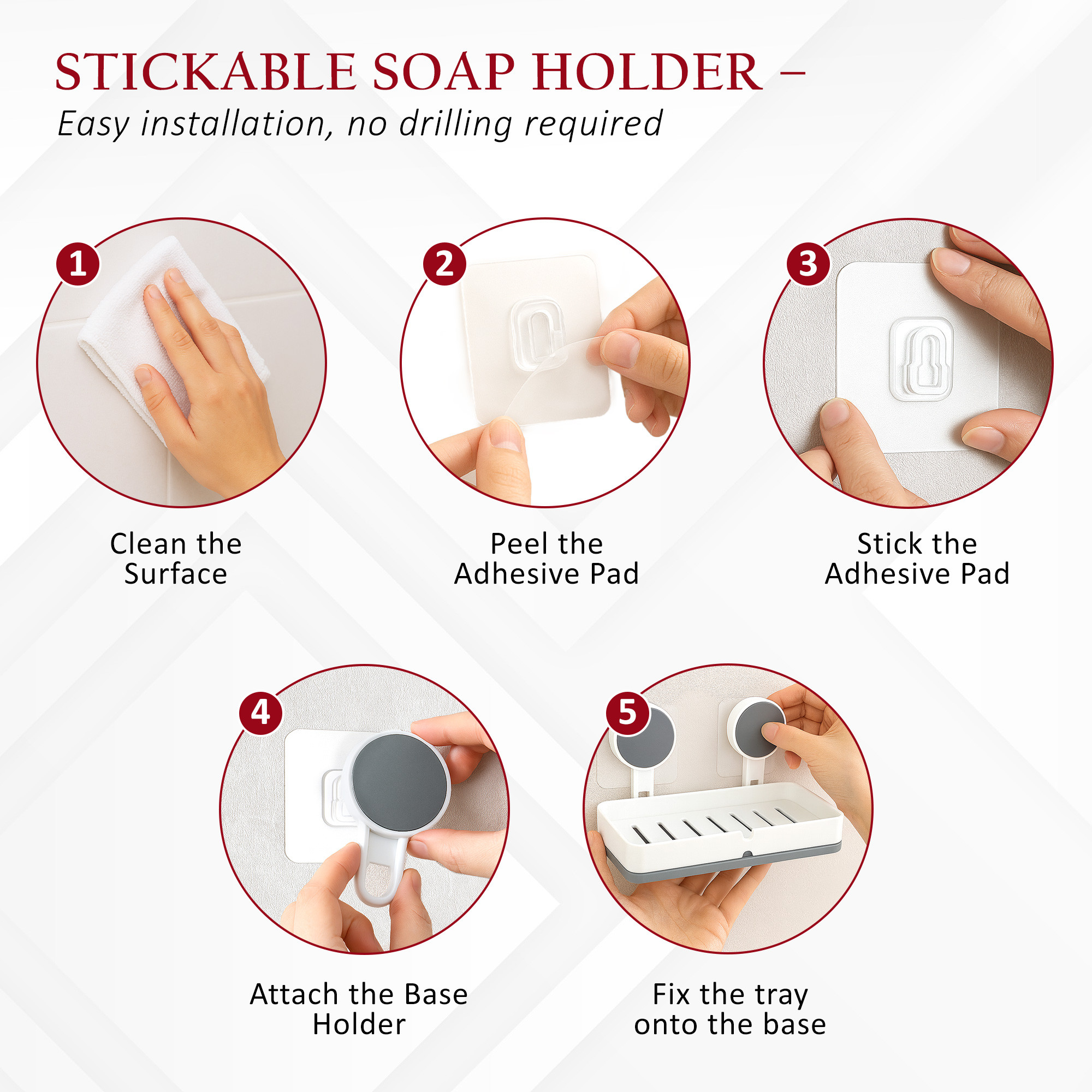 STICKABLE SOAP HOLDER –
Easy installation, no drilling required

1
Clean the Surface

2
Peel the Adhesive Pad

3
Stick the Adhesive Pad

4
Attach the Base Holder

5
Fix the tray onto the base